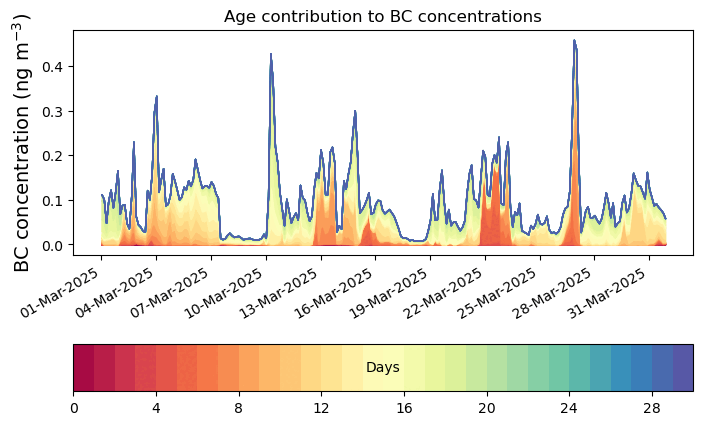 Age contribution to BC concentrations

BC concentration (ng m$^{-3}$)

0.4
0.3
0.2
0.1
0.0

01-Mar-2025
04-Mar-2025
07-Mar-2025
10-Mar-2025
13-Mar-2025
16-Mar-2025
19-Mar-2025
22-Mar-2025
25-Mar-2025
28-Mar-2025
31-Mar-2025

Days

0
4
8
12
16
20
24
28